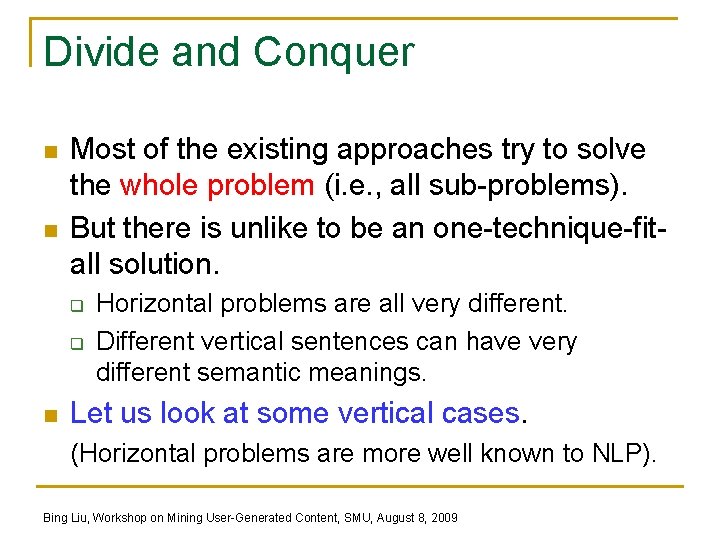 Divide and Conquer

Most of the existing approaches try to solve the whole problem (i.e., all sub-problems).

But there is unlike to be an one-technique-fit-all solution.

Horizontal problems are all very different.

Different vertical sentences can have very different semantic meanings.

Let us look at some vertical cases.

(Horizontal problems are more well known to NLP).

Bing Liu, Workshop on Mining User-Generated Content, SMU, August 8, 2009